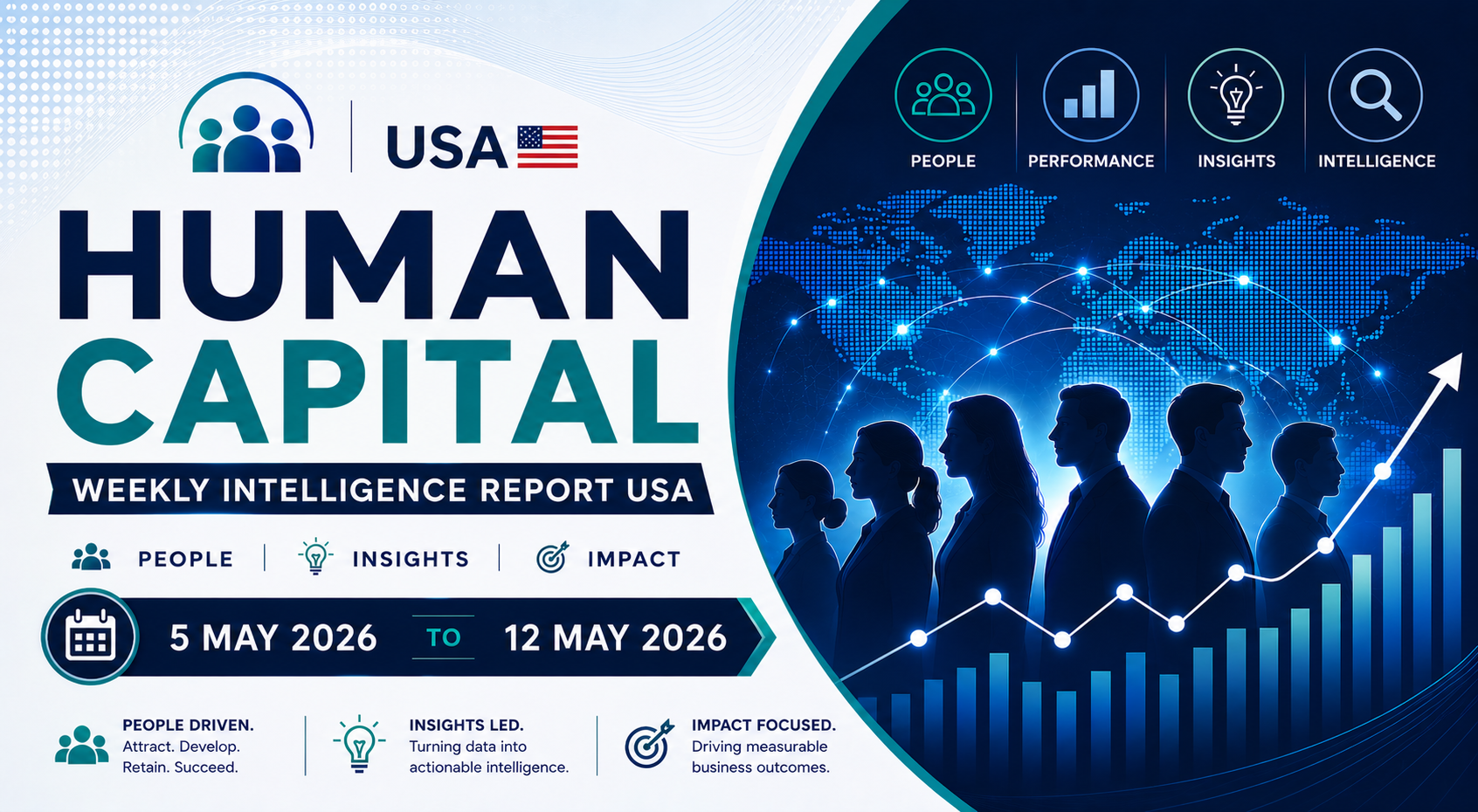 USA

HUMAN CAPITAL

WEEKLY INTELLIGENCE REPORT USA

PEOPLE | INSIGHTS | IMPACT

5 MAY 2026 TO 12 MAY 2026

PEOPLE DRIVEN.
Attract. Develop. Retain. Succeed.

INSIGHTS LED.
Turning data into actionable intelligence.

IMPACT FOCUSED.
Driving measurable business outcomes.

PEOPLE

PERFORMANCE

INSIGHTS

INTELLIGENCE